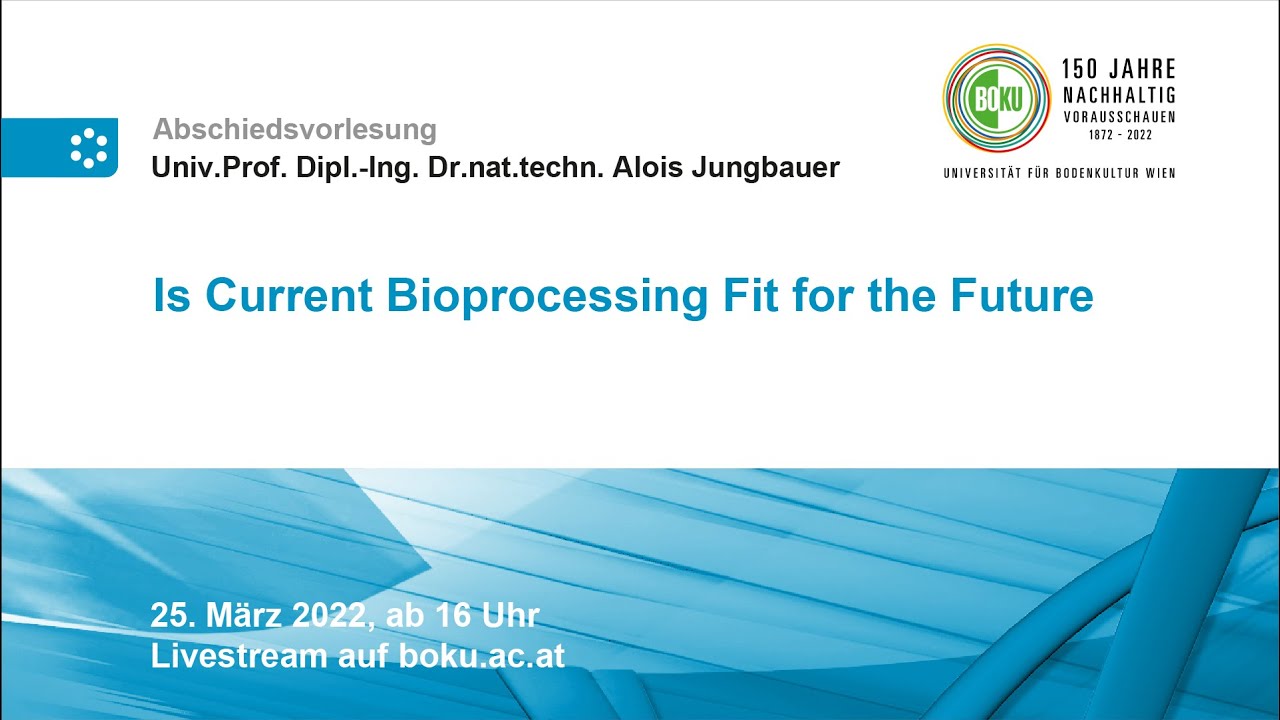 Abschiedsvorlesung
Univ.Prof. Dipl.-Ing. Dr.nat.techn. Alois Jungbauer

BOKU
150 JAHRE
NACHHALTIG
VORAUSSCHAUEN
1872 - 2022
UNIVERSITÄT FÜR BODENKULTUR WIEN

Is Current Bioprocessing Fit for the Future

25. März 2022, ab 16 Uhr
Livestream auf boku.ac.at